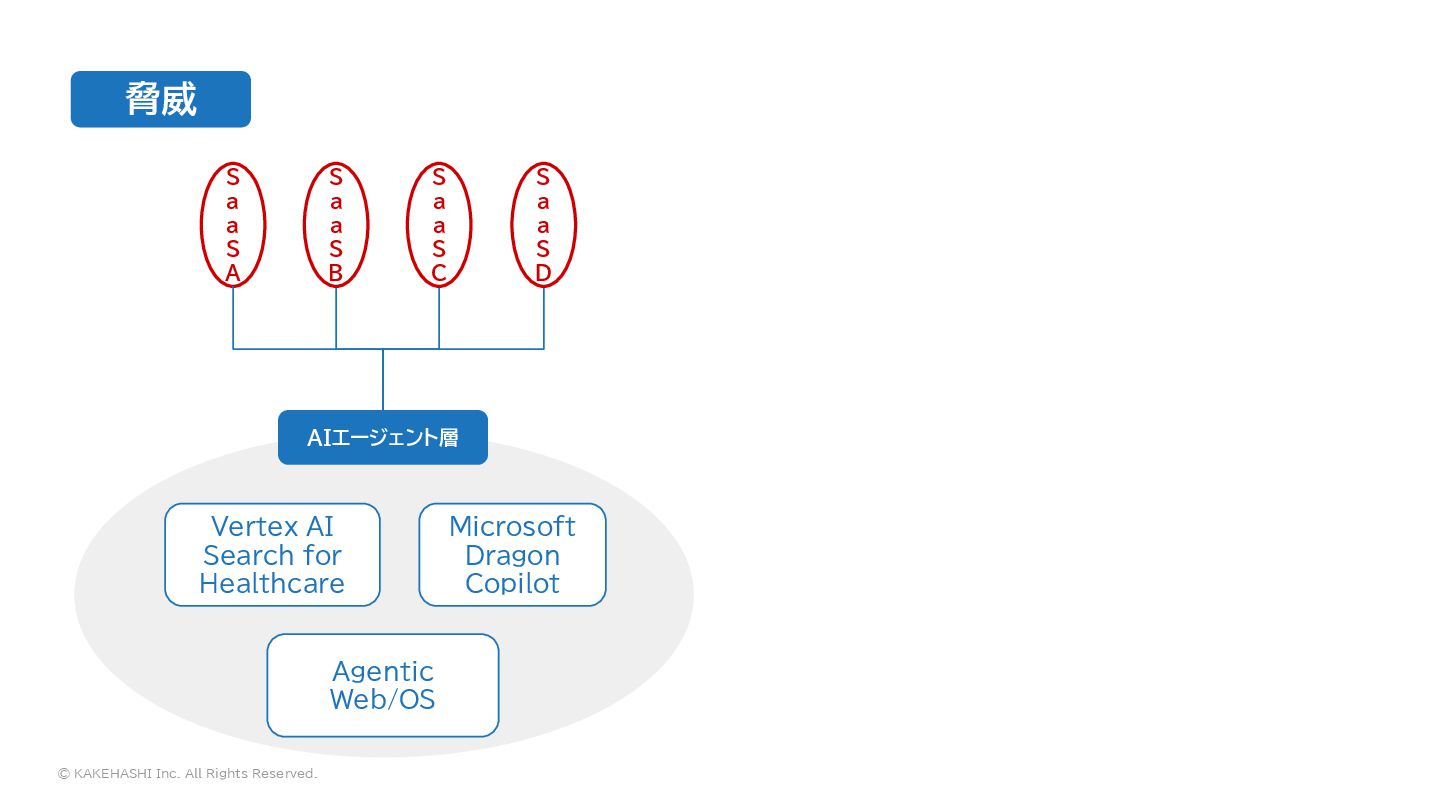 脅威

SaaSA

SaaSB

SaaSC

SaaSD

AIエージェント層

Vertex AI Search for Healthcare

Microsoft Dragon Copilot

Agentic Web/OS

© KAKEHASHI Inc. All Rights Reserved.